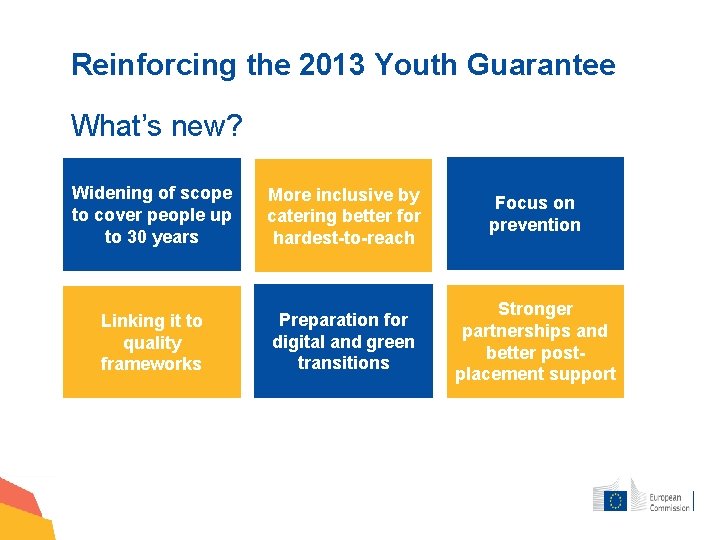 Reinforcing the 2013 Youth Guarantee

What's new?

Widening of scope to cover people up to 30 years

More inclusive by catering better for hardest-to-reach

Focus on prevention

Linking it to quality frameworks

Preparation for digital and green transitions

Stronger partnerships and better post-placement support

European Commission